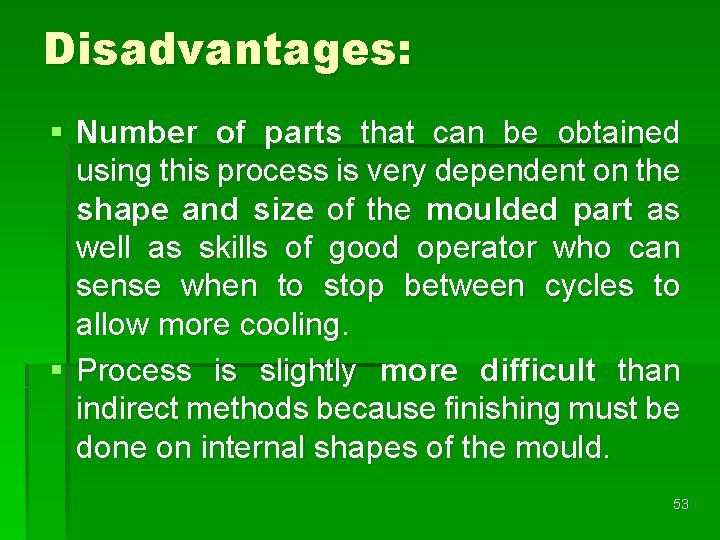 Disadvantages:

▪ Number of parts that can be obtained using this process is very dependent on the shape and size of the moulded part as well as skills of good operator who can sense when to stop between cycles to allow more cooling.

▪ Process is slightly more difficult than indirect methods because finishing must be done on internal shapes of the mould.

53